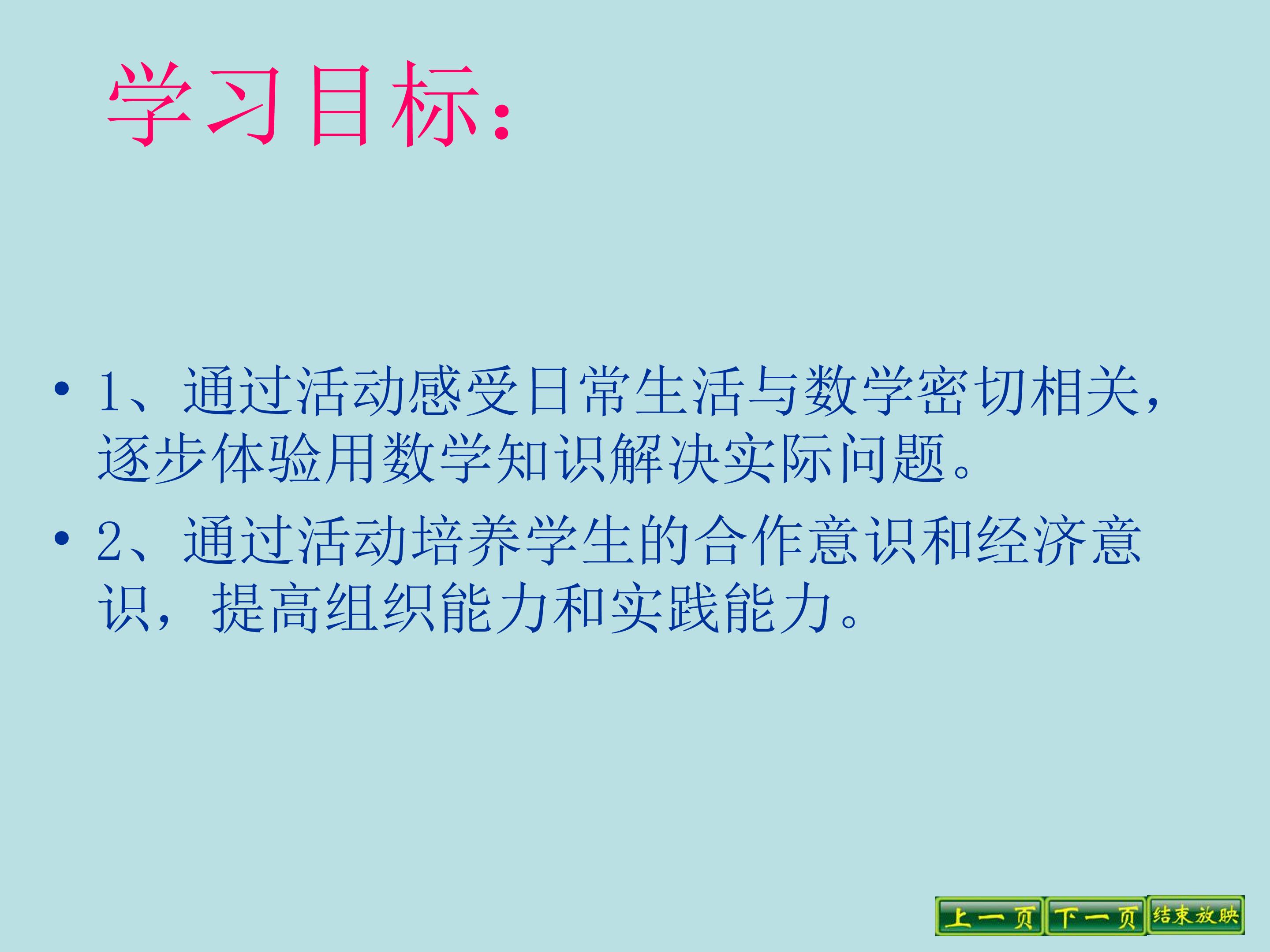 学习目标：

• 1、通过活动感受日常生活与数学密切相关，逐步体验用数学知识解决实际问题。

• 2、通过活动培养学生的合作意识和经济意识，提高组织能力和实践能力。

上一页 下一页 结束放映